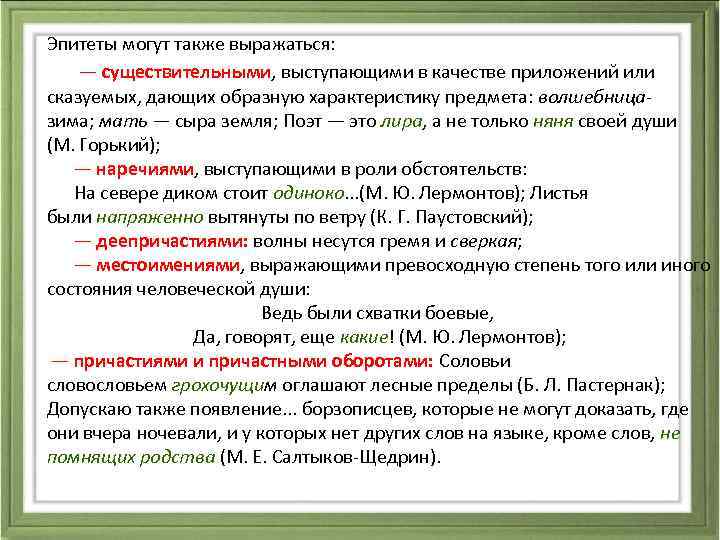 Эпитеты могут также выражаться:

— существительными, выступающими в качестве приложений или сказуемых, дающих образную характеристику предмета: волшебница-зима; мать — сыра земля; Поэт — это лира, а не только няня своей души (М. Горький);

— наречиями, выступающими в роли обстоятельств:

На севере диком стоит одиноко...(М. Ю. Лермонтов); Листья были напряженно вытянуты по ветру (К. Г. Паустовский);

— деепричастиями: волны несутся гремя и сверкая;

— местоимениями, выражающими превосходную степень того или иного состояния человеческой души:

Ведь были схватки боевые,
Да, говорят, еще какие! (М. Ю. Лермонтов);

— причастиями и причастными оборотами: Соловьи словословьем грохочущим оглашают лесные пределы (Б. Л. Пастернак); Допускаю также появление... борзописцев, которые не могут доказать, где они вчера ночевали, и у которых нет других слов на языке, кроме слов, не помнящих родства (М. Е. Салтыков-Щедрин).